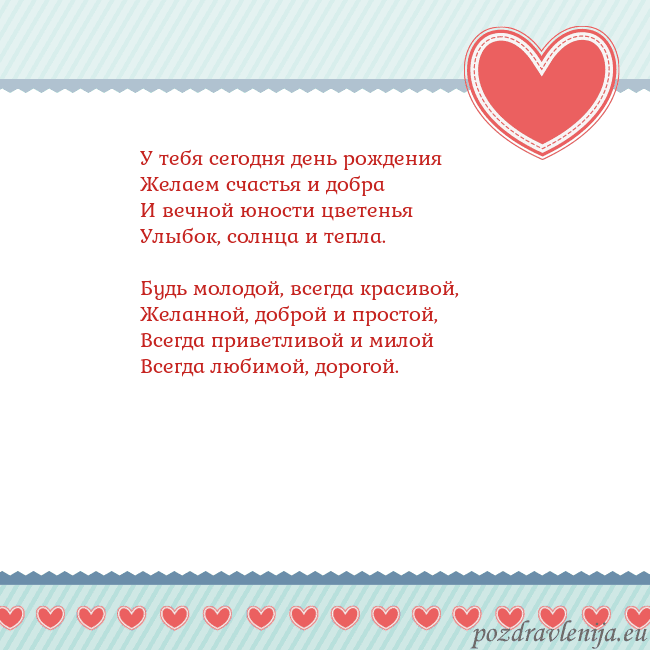 У тебя сегодня день рождения
Желаем счастья и добра
И вечной юности цветенья
Улыбок, солнца и тепла.

Будь молодой, всегда красивой,
Желанной, доброй и простой,
Всегда приветливой и милой
Всегда любимой, дорогой.

pozdravlenija.eu